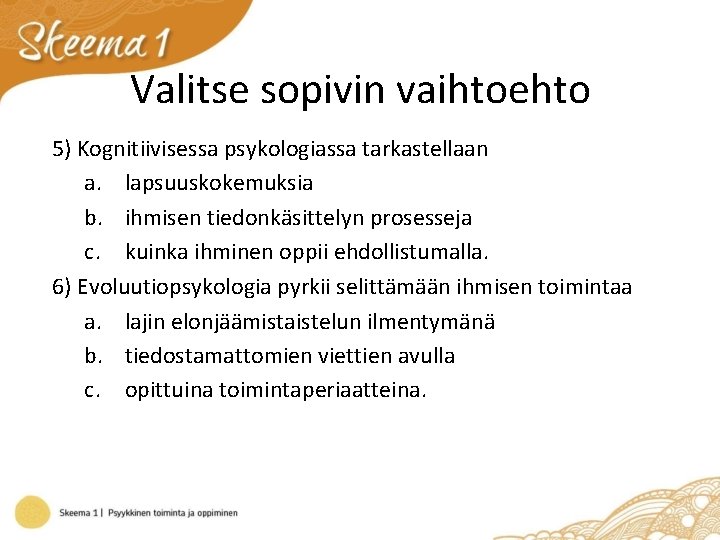 Skeema 1

Valitse sopivin vaihtoehto

5) Kognitiivisessa psykologiassa tarkastellaan
a. lapsuuskokemuksia
b. ihmisen tiedonkäsittelyn prosesseja
c. kuinka ihminen oppii ehdollistumalla.

6) Evoluutiopsykologia pyrkii selittämään ihmisen toimintaa
a. lajin elonjäämistaistelun ilmentymänä
b. tiedostamattomien viettien avulla
c. opittuina toimintaperiaatteina.

Skeema 1 | Psyykkinen toiminta ja oppiminen